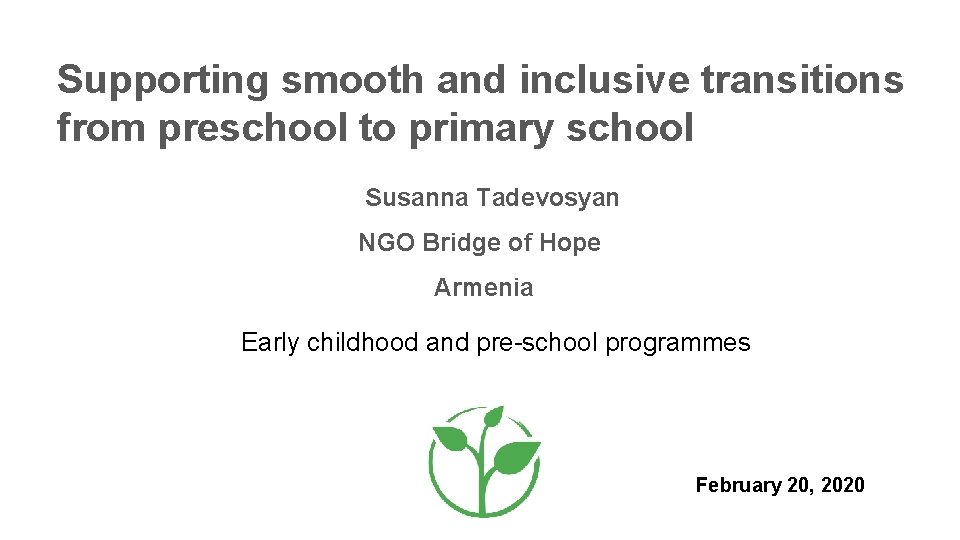 Supporting smooth and inclusive transitions from preschool to primary school

Susanna Tadevosyan

NGO Bridge of Hope

Armenia

Early childhood and pre-school programmes

February 20, 2020